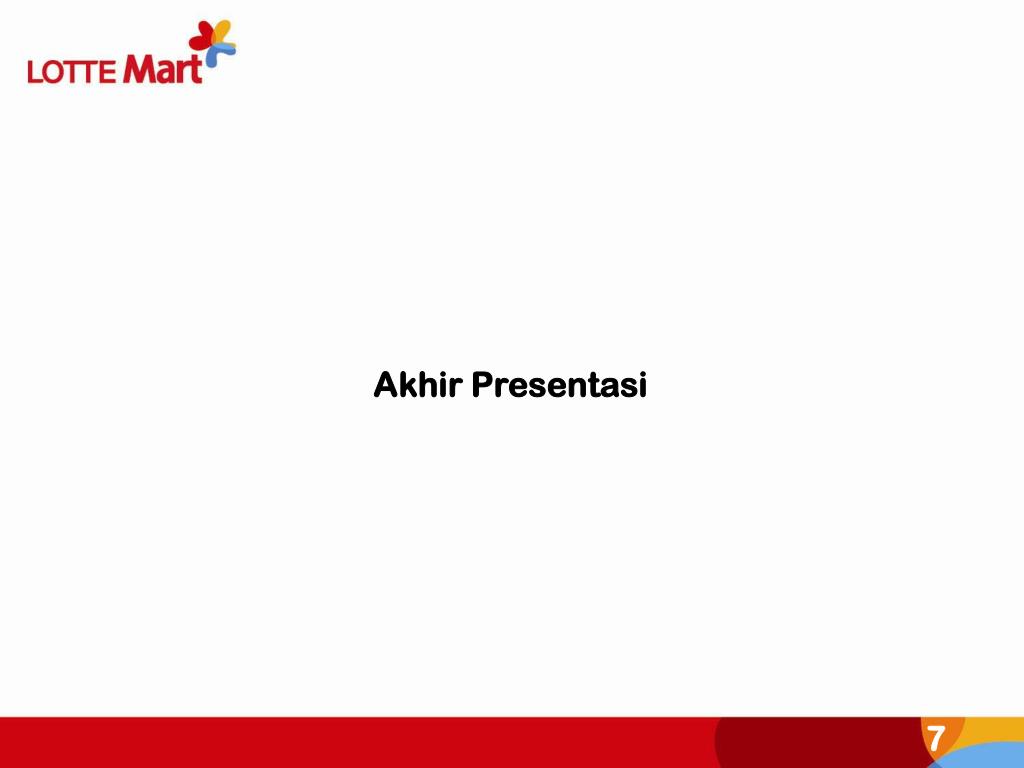 LOTTE Mart

Akhir Presentasi

7